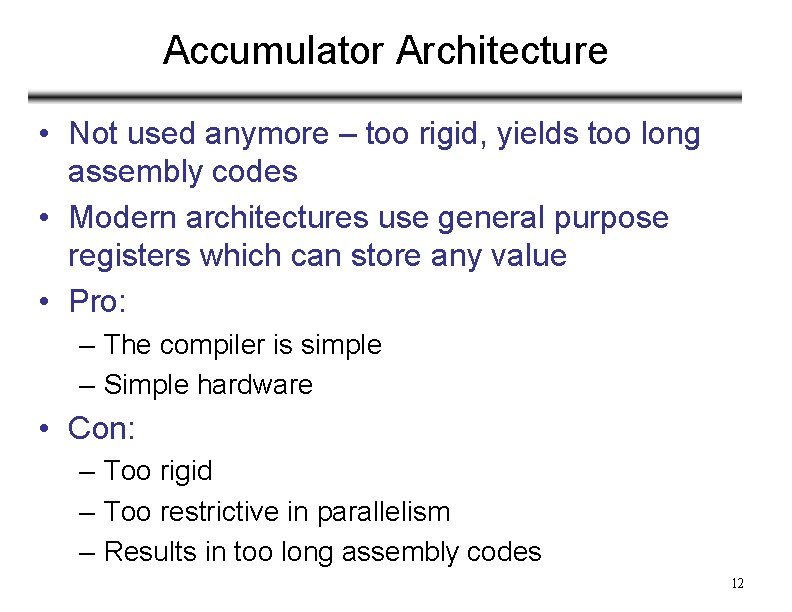 Accumulator Architecture

• Not used anymore – too rigid, yields too long assembly codes
• Modern architectures use general purpose registers which can store any value
• Pro:
– The compiler is simple
– Simple hardware
• Con:
– Too rigid
– Too restrictive in parallelism
– Results in too long assembly codes

12